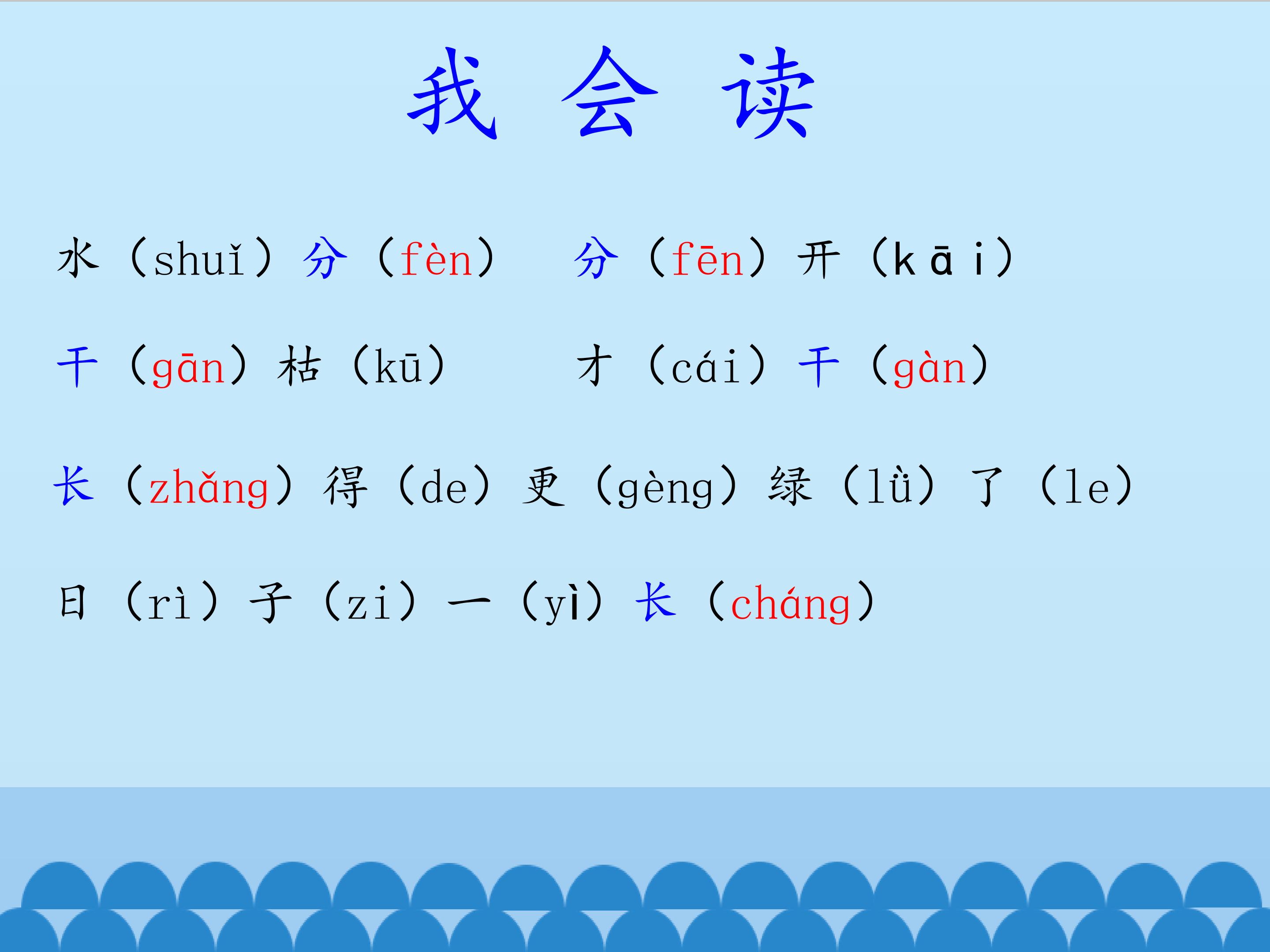 我 会 读

水（shuǐ）分（fèn） 分（fēn）开（kāi）

干（gān）枯（kū） 才（cái）干（gàn）

长（zhǎng）得（de）更（gèng）绿（lǜ）了（le）

日（rì）子（zi）一（yì）长（cháng）